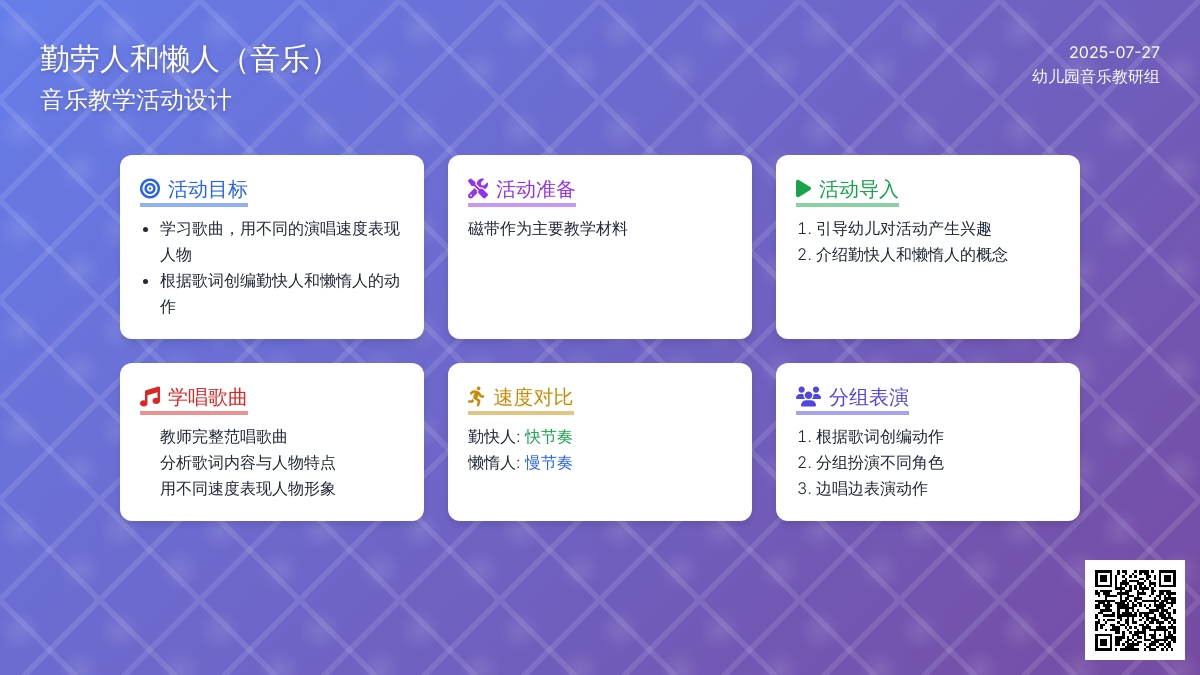 勤劳人和懒人（音乐）
音乐教学活动设计

2025-07-27
幼儿园音乐教研组

活动目标
- 学习歌曲，用不同的演唱速度表现人物
- 根据歌词创编勤快人和懒惰人的动作

活动准备
磁带作为主要教学材料

活动导入
1. 引导幼儿对活动产生兴趣
2. 介绍勤快人和懒惰人的概念

学唱歌曲
教师完整范唱歌曲
分析歌词内容与人物特点
用不同速度表现人物形象

速度对比
勤快人: 快节奏
懒惰人: 慢节奏

分组表演
1. 根据歌词创编动作
2. 分组扮演不同角色
3. 边唱边表演动作